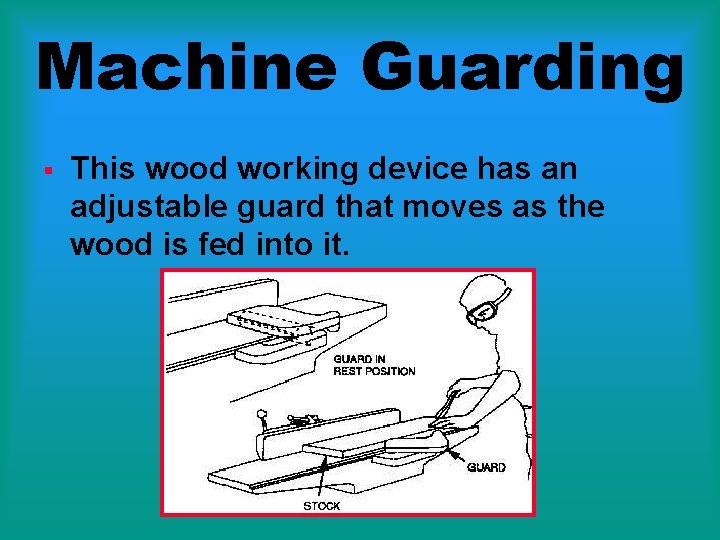 Machine Guarding

▪ This wood working device has an adjustable guard that moves as the wood is fed into it.

GUARD IN REST POSITION

GUARD

STOCK